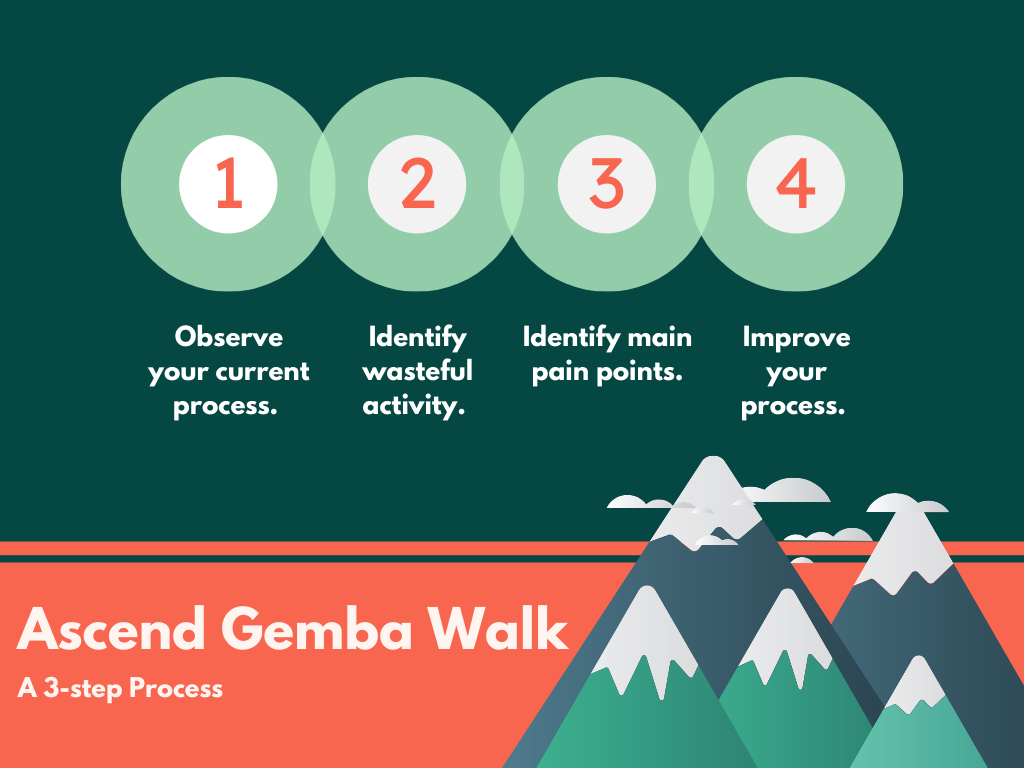 1

2

3

4

Observe your current process.

Identify wasteful activity.

Identify main pain points.

Improve your process.

Ascend Gemba Walk

A 3-step Process